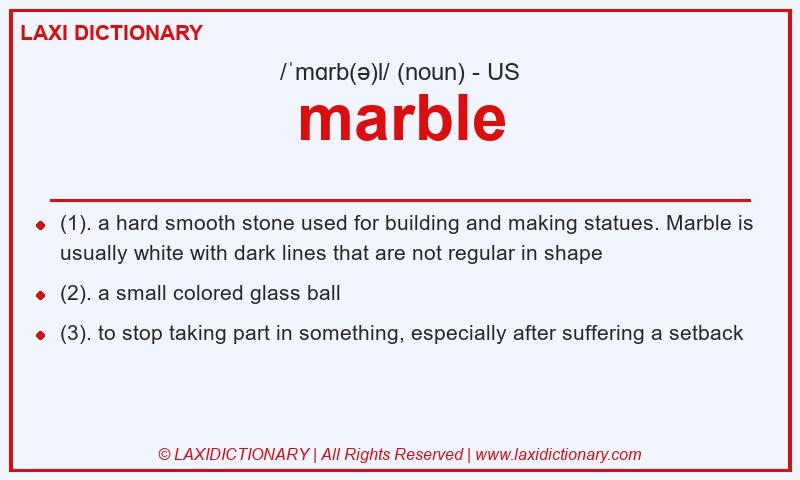 LAXI DICTIONARY

/ˈmɑrb(ə)l/ (noun) - US

marble

- (1). a hard smooth stone used for building and making statues. Marble is usually white with dark lines that are not regular in shape
- (2). a small colored glass ball
- (3). to stop taking part in something, especially after suffering a setback

© LAXIDICTIONARY | All Rights Reserved | www.laxidictionary.com